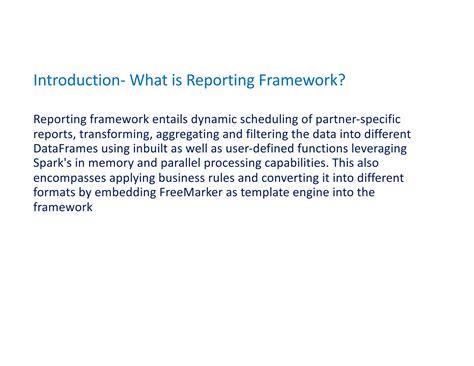 Introduction- What is Reporting Framework?

Reporting framework entails dynamic scheduling of partner-specific reports, transforming, aggregating and filtering the data into different DataFrames using inbuilt as well as user-defined functions leveraging Spark's in memory and parallel processing capabilities. This also encompasses applying business rules and converting it into different formats by embedding FreeMarker as template engine into the framework